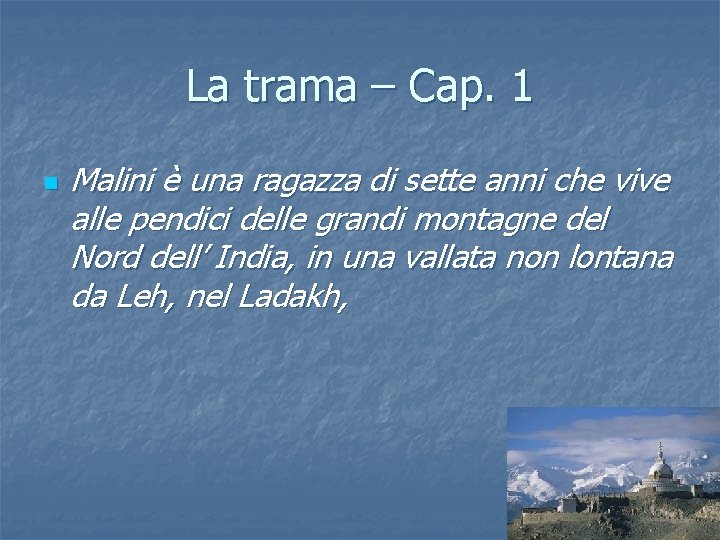 La trama – Cap. 1

• Malini è una ragazza di sette anni che vive alle pendici delle grandi montagne del Nord dell' India, in una vallata non lontana da Leh, nel Ladakh,